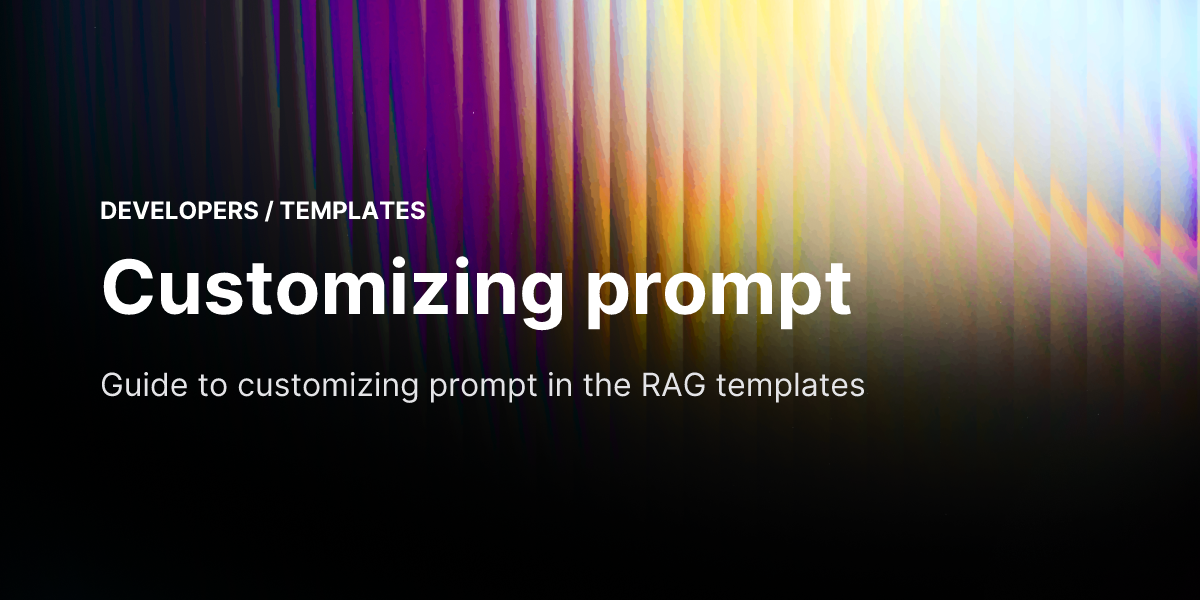 DEVELOPERS / TEMPLATES

Customizing prompt

Guide to customizing prompt in the RAG templates